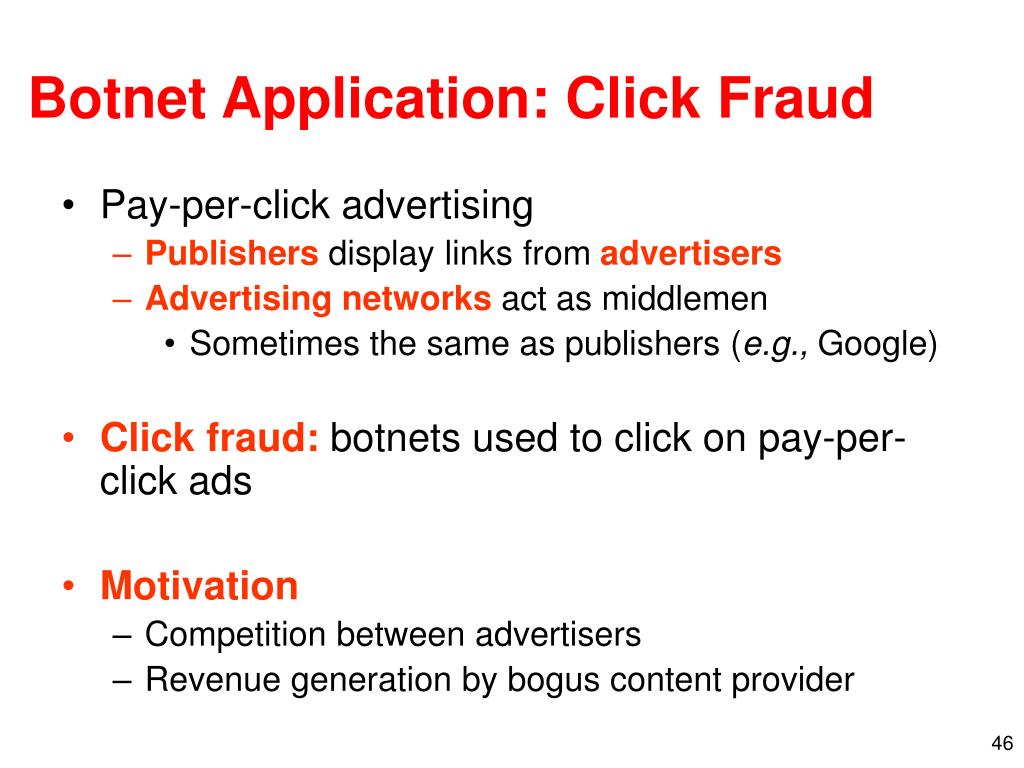 Botnet Application: Click Fraud

• Pay-per-click advertising
– Publishers display links from advertisers
– Advertising networks act as middlemen
• Sometimes the same as publishers (e.g., Google)

• Click fraud: botnets used to click on pay-per-click ads

• Motivation
– Competition between advertisers
– Revenue generation by bogus content provider

46